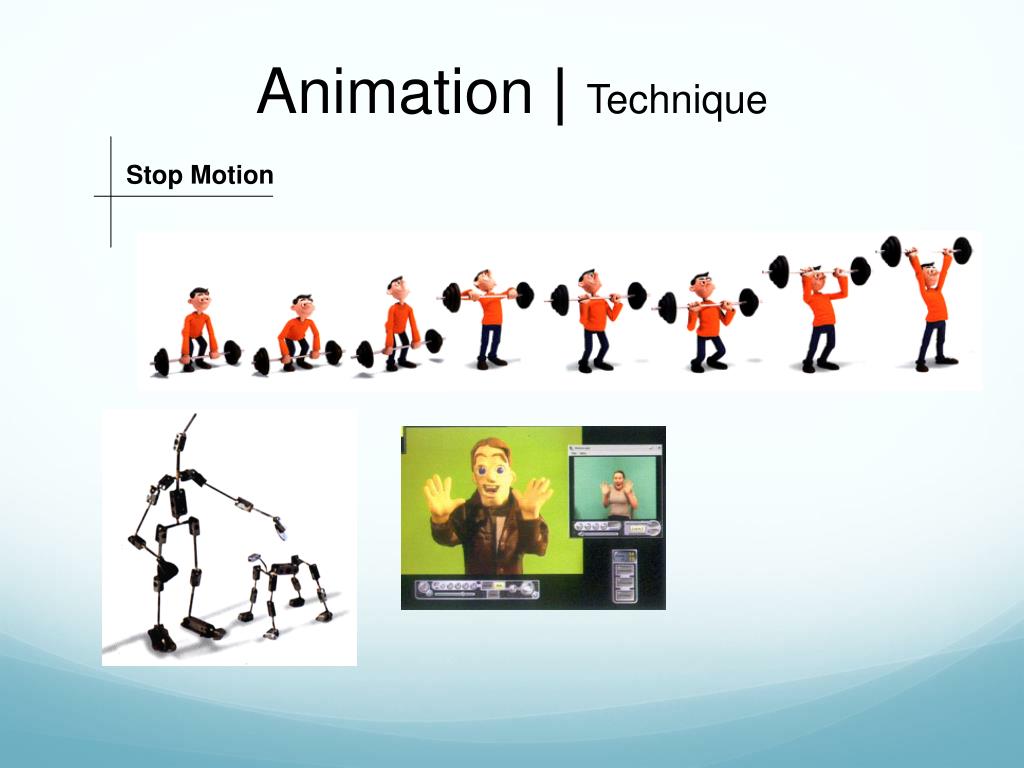 Animation | Technique

Stop Motion